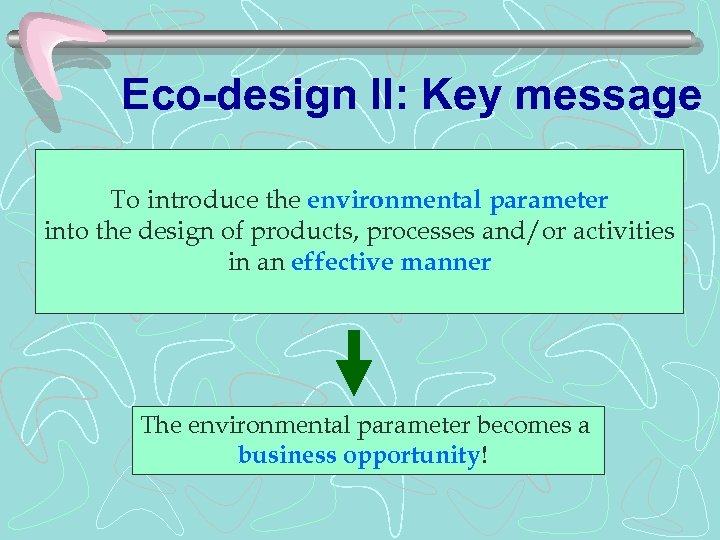 Eco-design II: Key message

To introduce the environmental parameter into the design of products, processes and/or activities in an effective manner

The environmental parameter becomes a business opportunity!